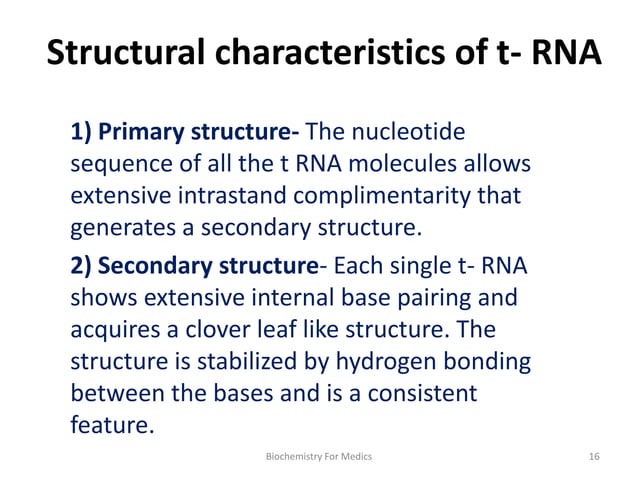 Structural characteristics of t- RNA

1) Primary structure- The nucleotide sequence of all the t RNA molecules allows extensive intrastand complimentarity that generates a secondary structure.

2) Secondary structure- Each single t- RNA shows extensive internal base pairing and acquires a clover leaf like structure. The structure is stabilized by hydrogen bonding between the bases and is a consistent feature.

Biochemistry For Medics

16